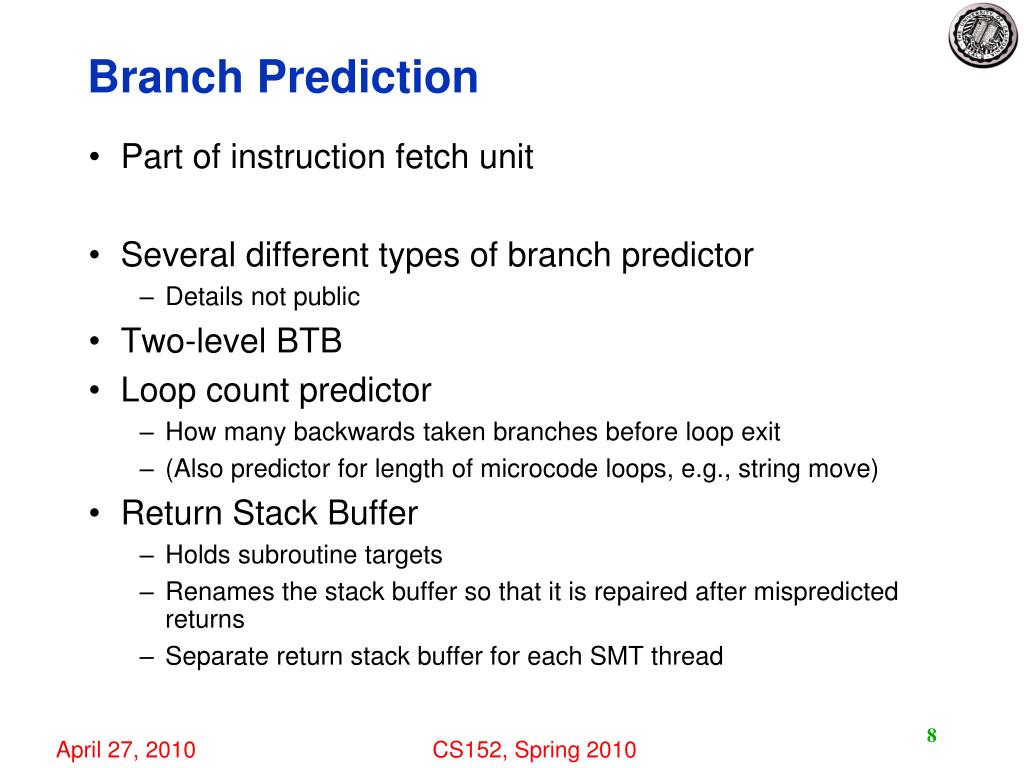 Branch Prediction

• Part of instruction fetch unit

• Several different types of branch predictor
– Details not public

• Two-level BTB

• Loop count predictor
– How many backwards taken branches before loop exit
– (Also predictor for length of microcode loops, e.g., string move)

• Return Stack Buffer
– Holds subroutine targets
– Renames the stack buffer so that it is repaired after mispredicted returns
– Separate return stack buffer for each SMT thread

April 27, 2010

CS152, Spring 2010

8